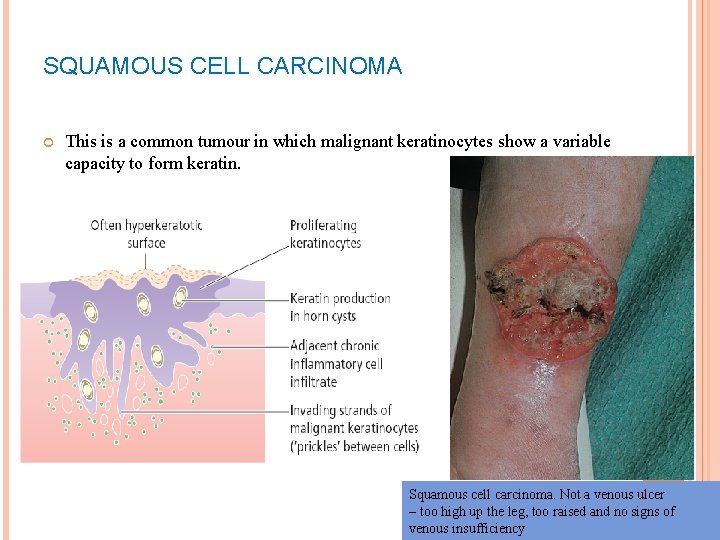 SQUAMOUS CELL CARCINOMA

This is a common tumour in which malignant keratinocytes show a variable capacity to form keratin.

Often hyperkeratotic surface

Proliferating keratinocytes

Keratin production in horn cysts

Adjacent chronic inflammatory cell infiltrate

Invading strands of malignant keratinocytes ('prickles' between cells)

Squamous cell carcinoma. Not a venous ulcer – too high up the leg, too raised and no signs of venous insufficiency